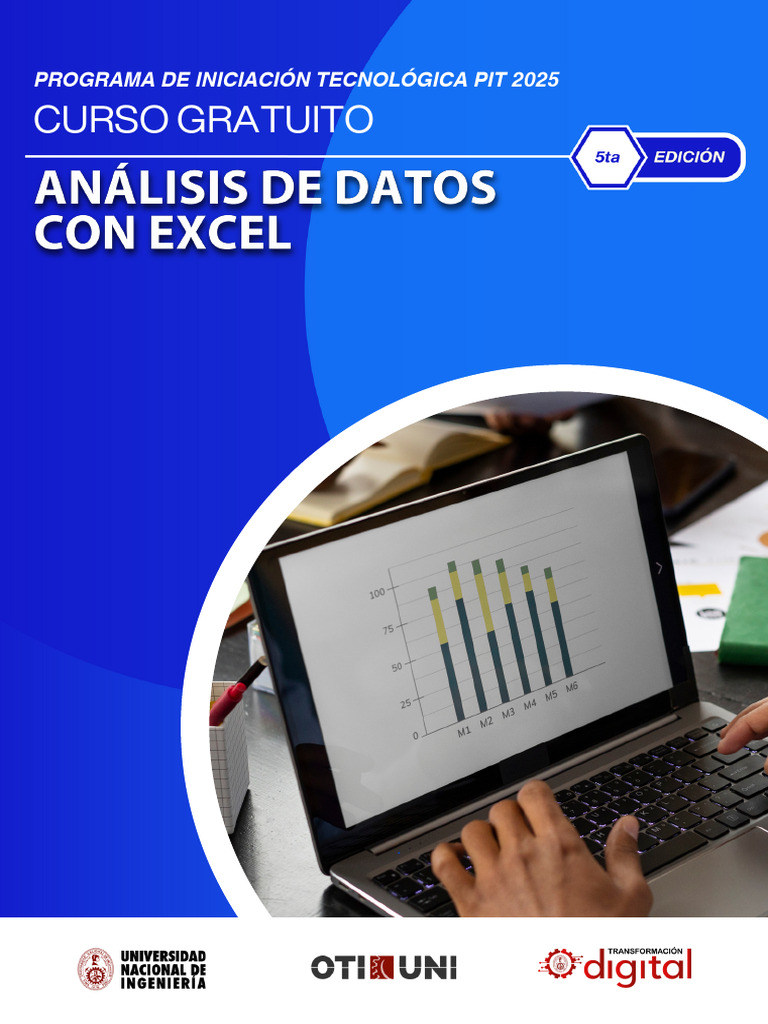 PROGRAMA DE INICIACIÓN TECNOLÓGICA PIT 2025
CURSO GRATUITO

5ta EDICIÓN

ANÁLISIS DE DATOS CON EXCEL

100
75
50
25
0
M1 M2 M3 M4 M5 M6

UNIVERSIDAD NACIONAL DE INGENIERÍA

OTI UNI

TRANSFORMACIÓN digital